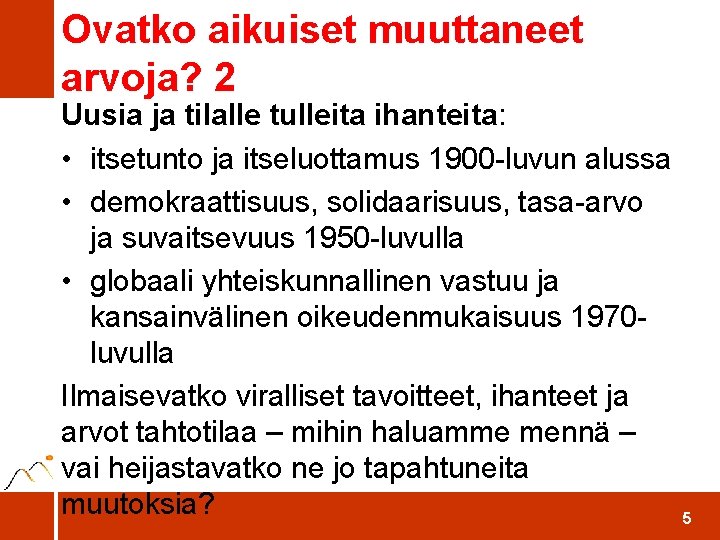 Ovatko aikuiset muuttaneet arvoja? 2

Uusia ja tilalle tulleita ihanteita:

• itsetunto ja itseluottamus 1900-luvun alussa
• demokraattisuus, solidaarisuus, tasa-arvo ja suvaitsevuus 1950-luvulla
• globaali yhteiskunnallinen vastuu ja kansainvälinen oikeudenmukaisuus 1970-luvulla

Ilmaisevatko viralliset tavoitteet, ihanteet ja arvot tahtotilaa – mihin haluamme mennä – vai heijastavatko ne jo tapahtuneita muutoksia?

5